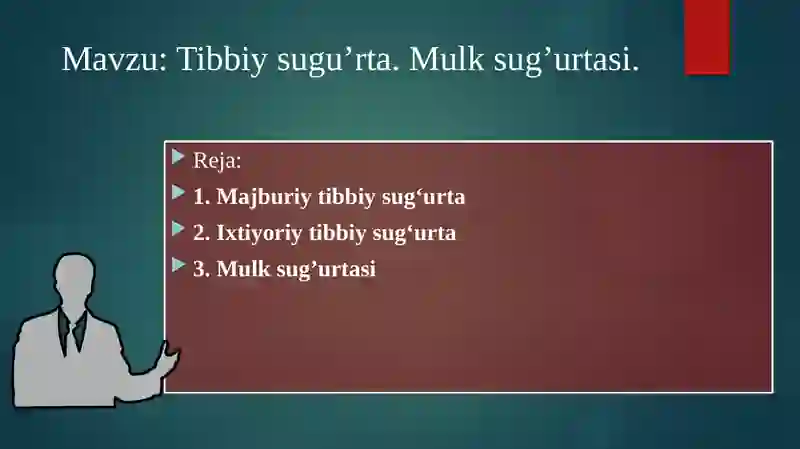 Mavzu: Tibbiy sugu’rta. Mulk sug’urtasi.

Reja:
1. Majburiy tibbiy sug‘urta
2. Ixtiyoriy tibbiy sug‘urta
3. Mulk sug’urtasi